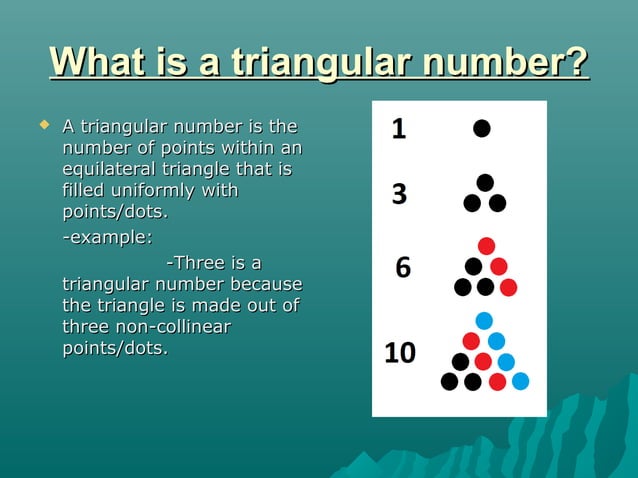 What is a triangular number?

A triangular number is the number of points within an equilateral triangle that is filled uniformly with points/dots.

-example:

-Three is a triangular number because the triangle is made out of three non-collinear points/dots.

1

3

6

10